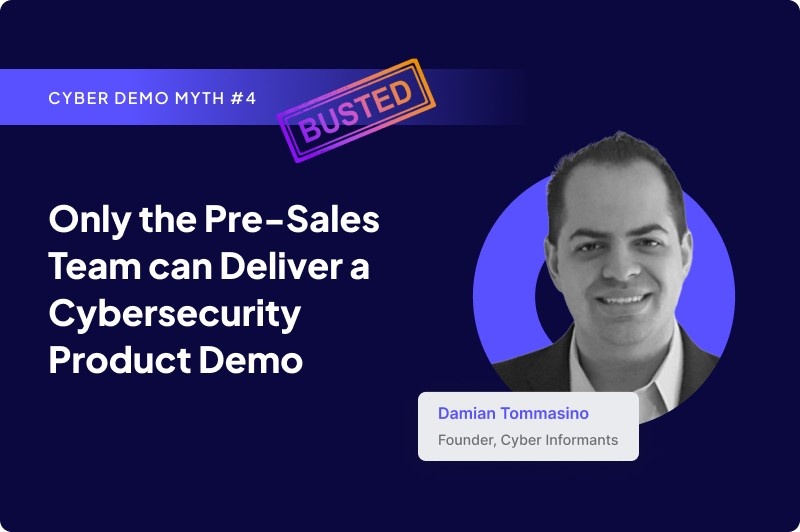 CYBER DEMO MYTH #4

BUSTED

Only the Pre-Sales Team can Deliver a Cybersecurity Product Demo

Damian Tommasino

Founder, Cyber Informants